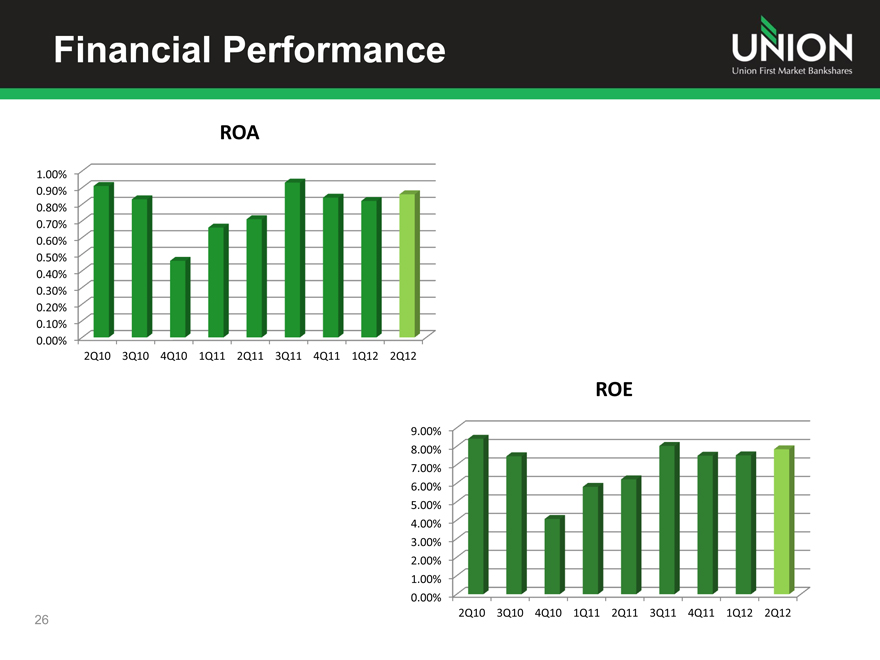 Financial Performance

UNION
Union First Market Bankshares

ROA

1.00%
0.90%
0.80%
0.70%
0.60%
0.50%
0.40%
0.30%
0.20%
0.10%
0.00%

2Q10 3Q10 4Q10 1Q11 2Q11 3Q11 4Q11 1Q12 2Q12

ROE

9.00%
8.00%
7.00%
6.00%
5.00%
4.00%
3.00%
2.00%
1.00%
0.00%

2Q10 3Q10 4Q10 1Q11 2Q11 3Q11 4Q11 1Q12 2Q12

26